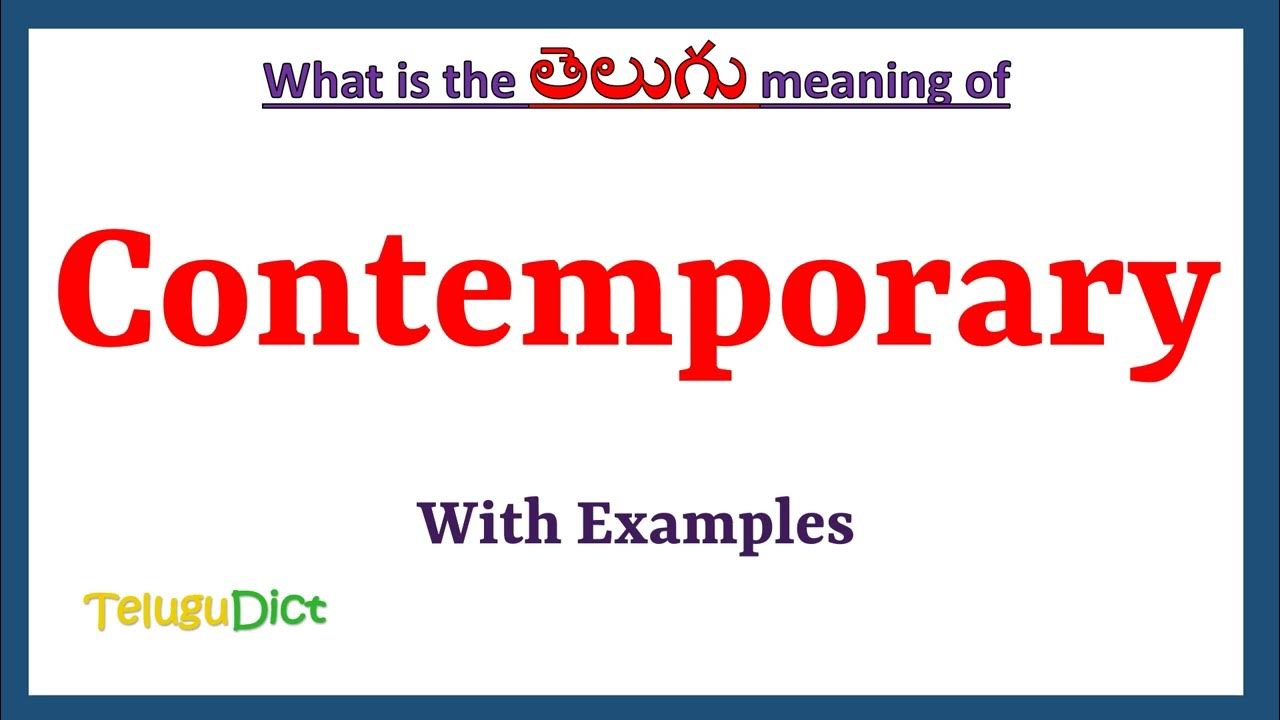 What is the తెలుగు meaning of

Contemporary

With Examples

TeluguDict